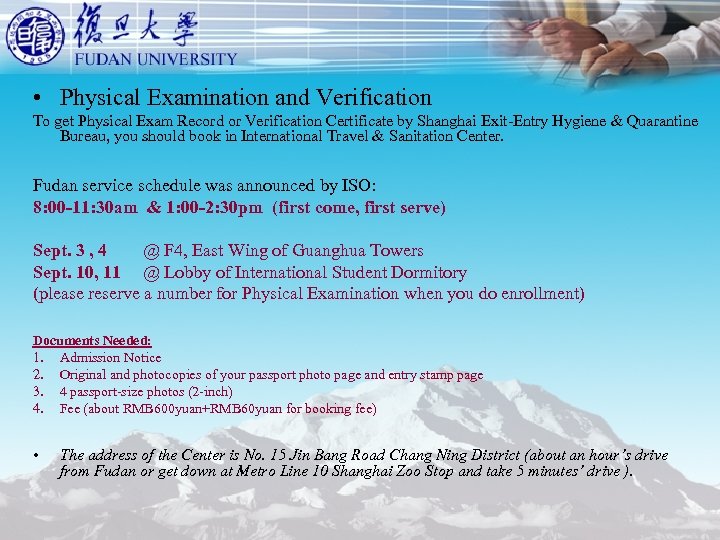 復旦大學
FUDAN UNIVERSITY

• Physical Examination and Verification
To get Physical Exam Record or Verification Certificate by Shanghai Exit-Entry Hygiene & Quarantine Bureau, you should book in International Travel & Sanitation Center.

Fudan service schedule was announced by ISO:
8:00-11:30am & 1:00-2:30pm (first come, first serve)

Sept. 3 , 4 @ F4, East Wing of Guanghua Towers
Sept. 10, 11 @ Lobby of International Student Dormitory
(please reserve a number for Physical Examination when you do enrollment)

Documents Needed:
1. Admission Notice
2. Original and photocopies of your passport photo page and entry stamp page
3. 4 passport-size photos (2-inch)
4. Fee (about RMB600yuan+RMB60yuan for booking fee)

• The address of the Center is No. 15 Jin Bang Road Chang Ning District (about an hour's drive from Fudan or get down at Metro Line 10 Shanghai Zoo Stop and take 5 minutes' drive ).